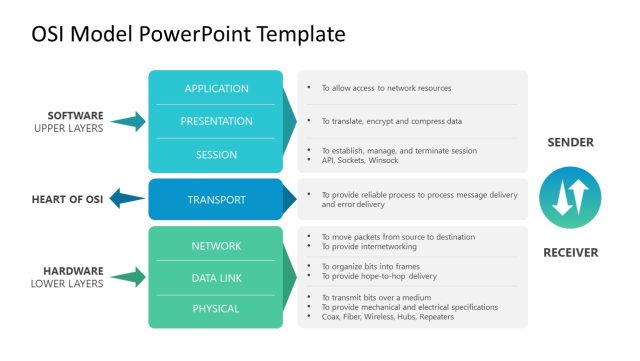 OSI Model PowerPoint Template

SOFTWARE
UPPER LAYERS

APPLICATION

PRESENTATION

SESSION

- To allow access to network resources

- To translate, encrypt and compress data

- To establish, manage, and terminate session
- API, Sockets, Winsock

HEART OF OSI

TRANSPORT

- To provide reliable process to process message delivery and error delivery

HARDWARE
LOWER LAYERS

NETWORK

DATA LINK

PHYSICAL

- To move packets from source to destination
- To provide internetworking

- To organize bits into frames
- To provide hope-to-hop delivery

- To transmit bits over a medium
- To provide mechanical and electrical specifications
- Coax, Fiber, Wireless, Hubs, Repeaters

SENDER

RECEIVER